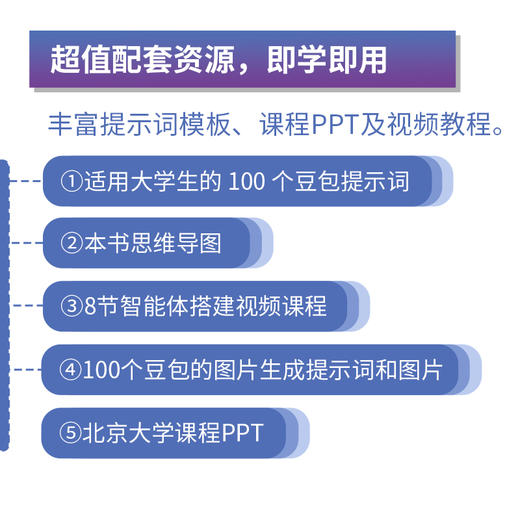 超值配套资源，即学即用

丰富提示词模板、课程PPT及视频教程。

①适用大学生的 100 个豆包提示词

②本书思维导图

③8节智能体搭建视频课程

④100个豆包的图片生成提示词和图片

⑤北京大学课程PPT